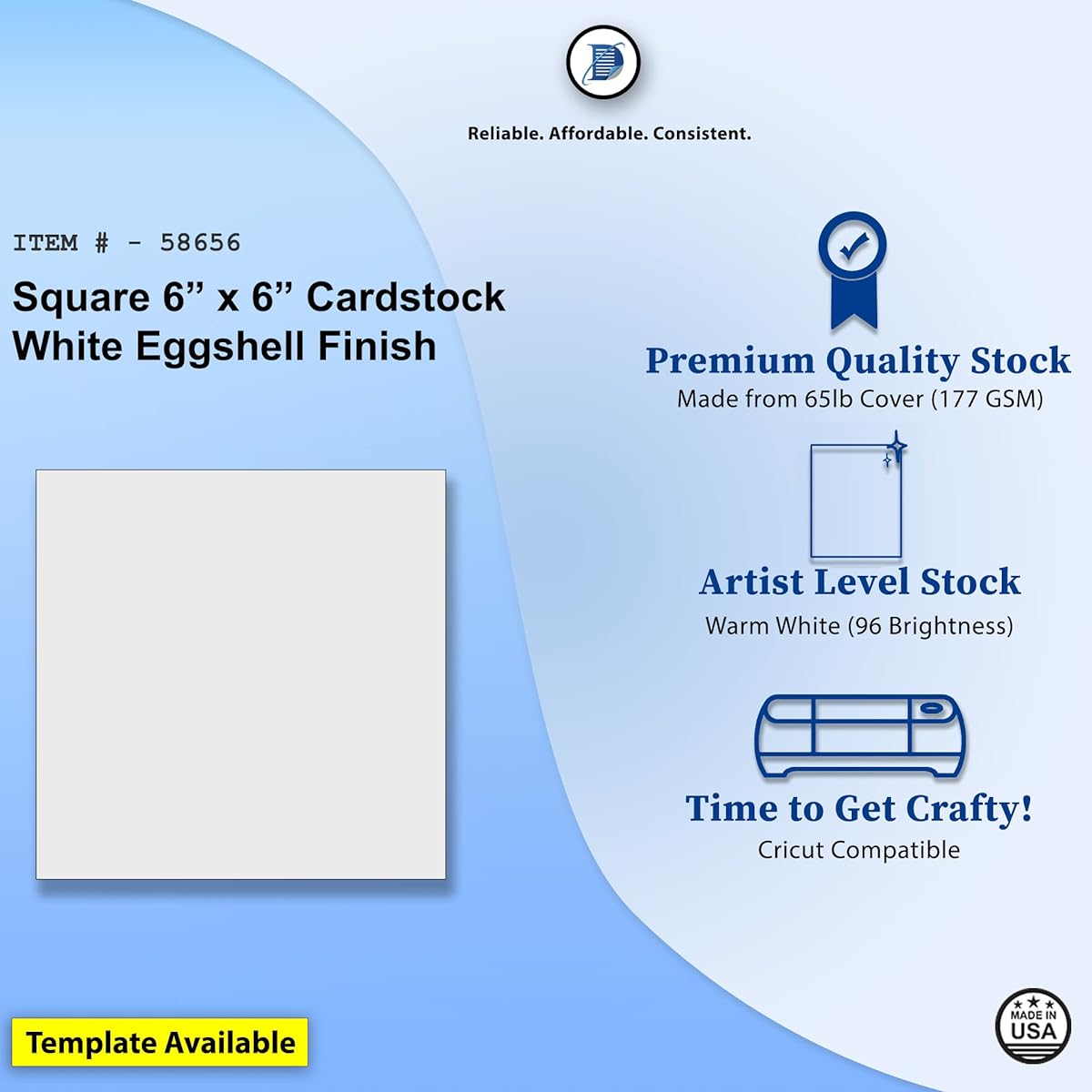 Reliable. Affordable. Consistent.

ITEM # - 58656

Square 6” x 6” Cardstock
White Eggshell Finish

Premium Quality Stock
Made from 65lb Cover (177 GSM)

Artist Level Stock
Warm White (96 Brightness)

Time to Get Crafty!
Cricut Compatible

Template Available

MADE IN USA